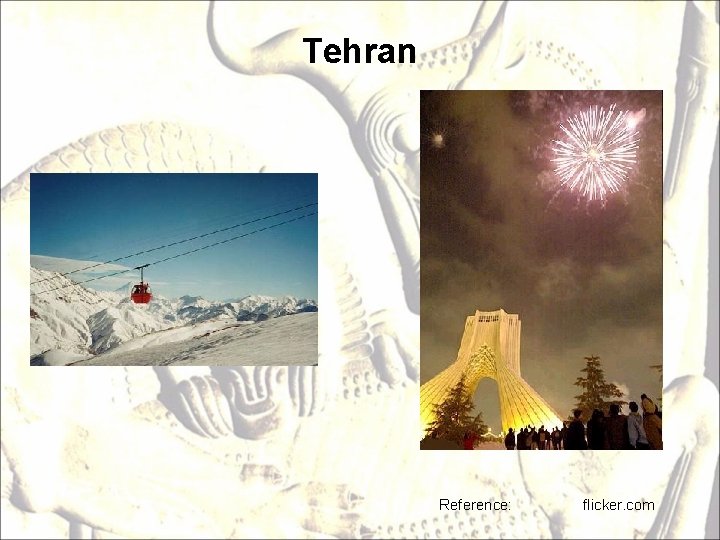 Tehran

Reference: flicker.com